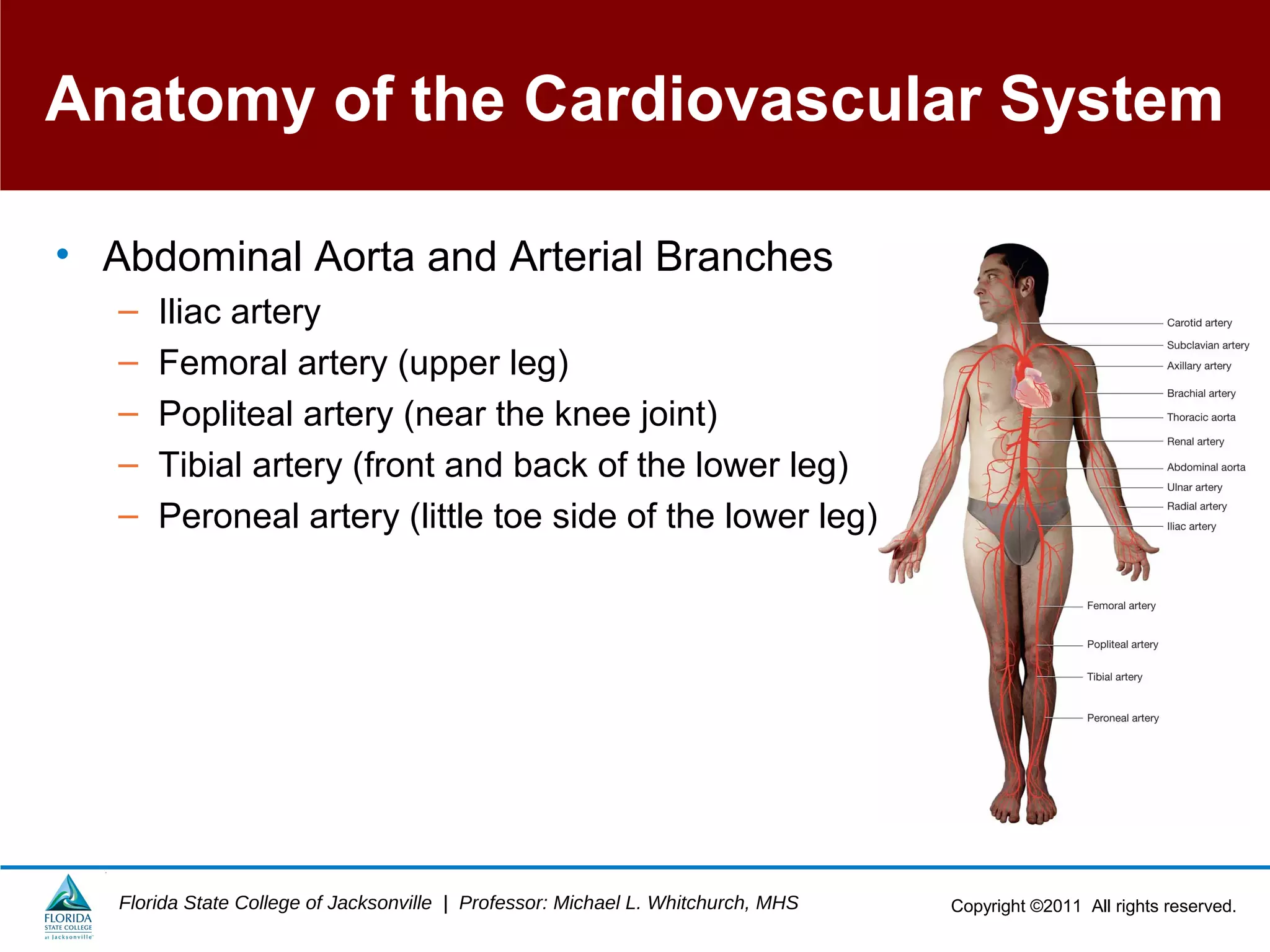 Anatomy of the Cardiovascular System

• Abdominal Aorta and Arterial Branches
– Iliac artery
– Femoral artery (upper leg)
– Popliteal artery (near the knee joint)
– Tibial artery (front and back of the lower leg)
– Peroneal artery (little toe side of the lower leg)

Carotid artery
Subclavian artery
Axillary artery
Brachial artery
Thoracic aorta
Renal artery
Abdominal aorta
Ulnar artery
Radial artery
Iliac artery
Femoral artery
Popliteal artery
Tibial artery
Peroneal artery

FLORIDA STATE COLLEGE at Jacksonville

Florida State College of Jacksonville | Professor: Michael L. Whitchurch, MHS

Copyright ©2011 All rights reserved.